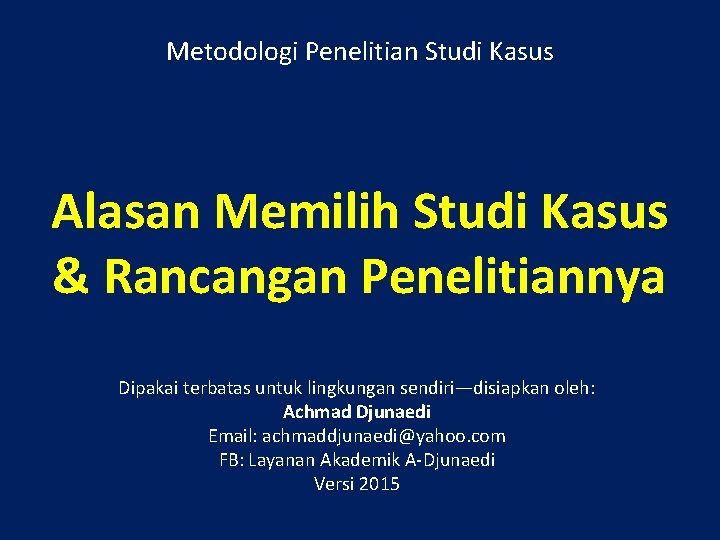 Metodologi Penelitian Studi Kasus

Alasan Memilih Studi Kasus & Rancangan Penelitiannya

Dipakai terbatas untuk lingkungan sendiri—disiapkan oleh:
Achmad Djunaedi
Email: achmaddjunaedi@yahoo.com
FB: Layanan Akademik A-Djunaedi
Versi 2015